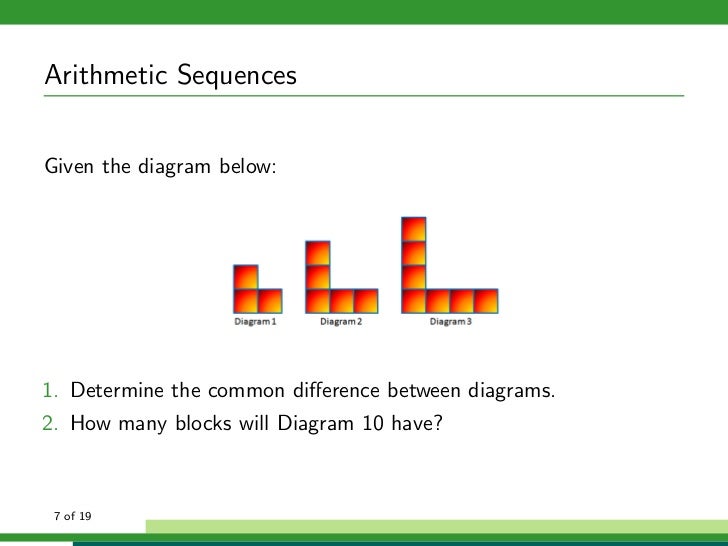 Arithmetic Sequences

Given the diagram below:

Diagram 1 Diagram 2 Diagram 3

1. Determine the common difference between diagrams.
2. How many blocks will Diagram 10 have?

7 of 19